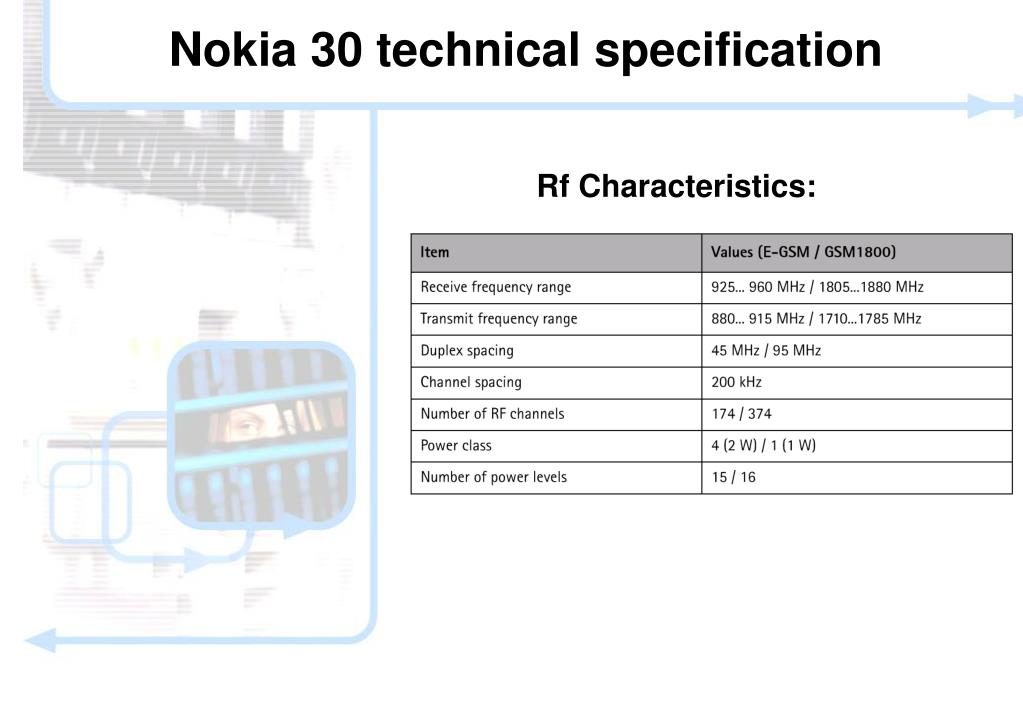 Nokia 30 technical specification

Rf Characteristics:

| Item | Values (E-GSM / GSM1800) |
|---|---|
| Receive frequency range | 925... 960 MHz / 1805...1880 MHz |
| Transmit frequency range | 880... 915 MHz / 1710...1785 MHz |
| Duplex spacing | 45 MHz / 95 MHz |
| Channel spacing | 200 kHz |
| Number of RF channels | 174 / 374 |
| Power class | 4 (2 W) / 1 (1 W) |
| Number of power levels | 15 / 16 |